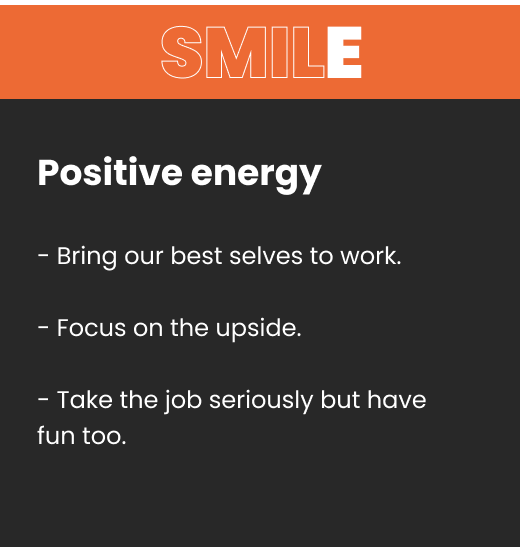 SMILE

Positive energy

- Bring our best selves to work.

- Focus on the upside.

- Take the job seriously but have fun too.